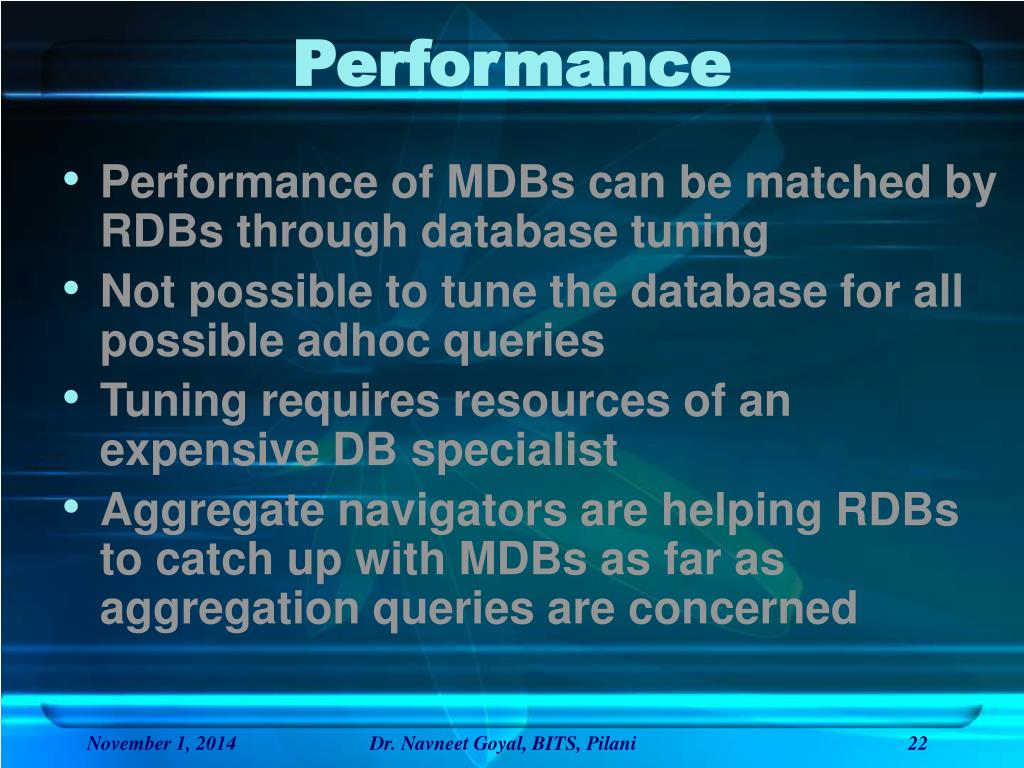 Performance

• Performance of MDBs can be matched by RDBs through database tuning
• Not possible to tune the database for all possible adhoc queries
• Tuning requires resources of an expensive DB specialist
• Aggregate navigators are helping RDBs to catch up with MDBs as far as aggregation queries are concerned

November 1, 2014 Dr. Navneet Goyal, BITS, Pilani 22